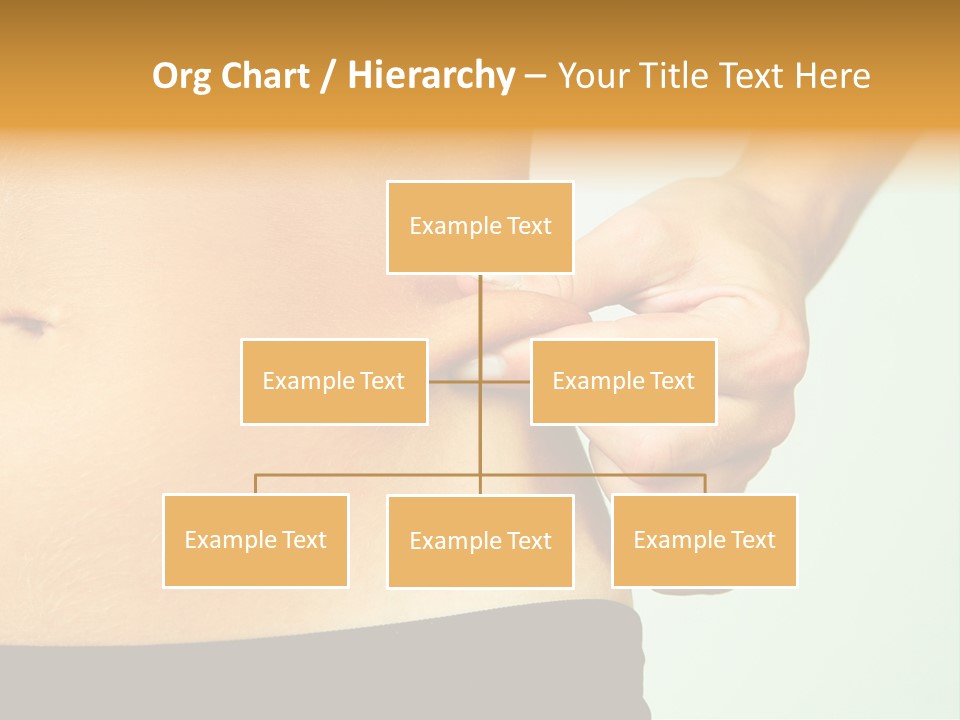 Org Chart / Hierarchy – Your Title Text Here

Example Text

Example Text

Example Text

Example Text

Example Text

Example Text